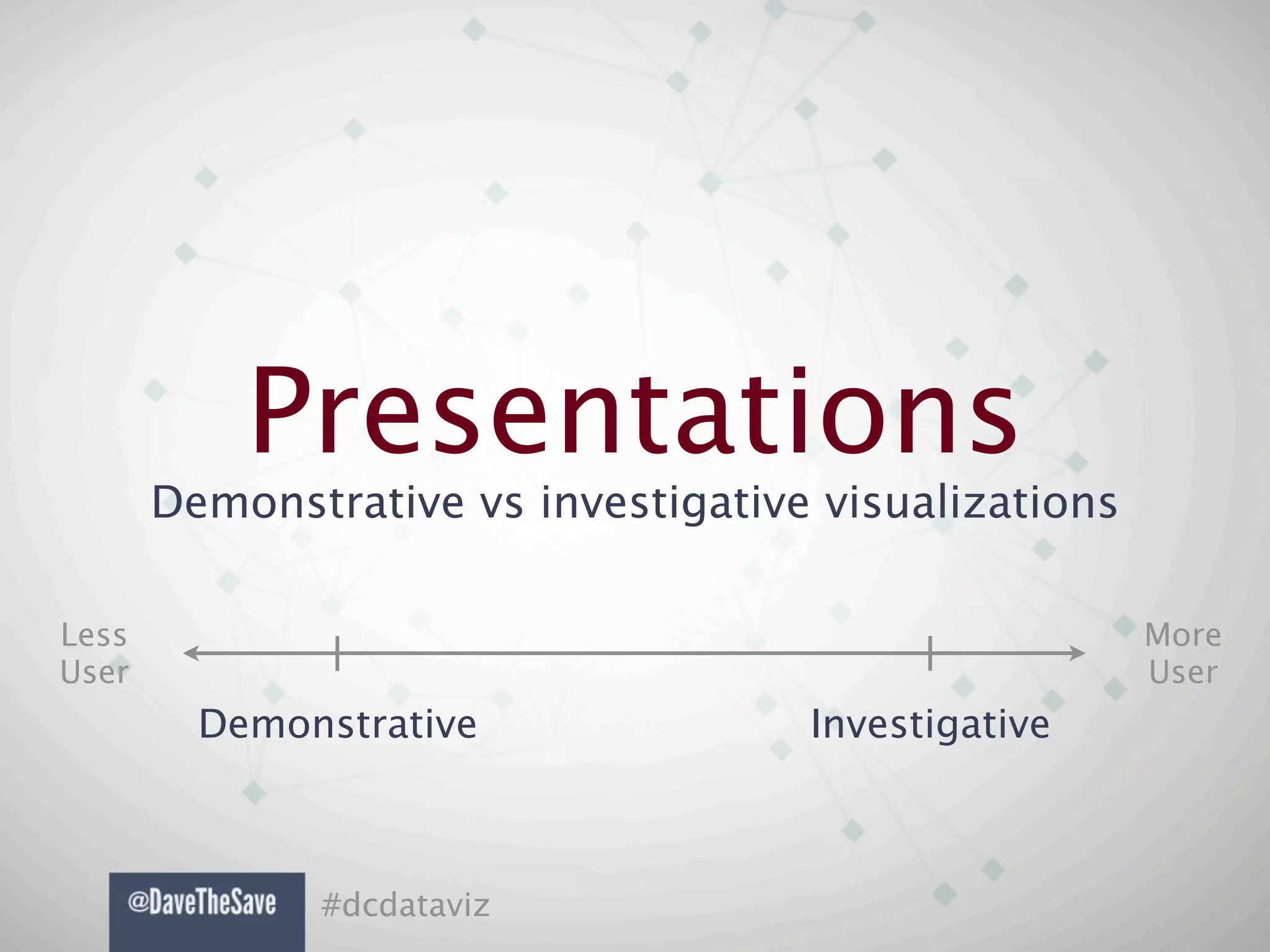 Presentations

Demonstrative vs investigative visualizations

Less User

More User

Demonstrative

Investigative

@DaveTheSave

#dcdataviz